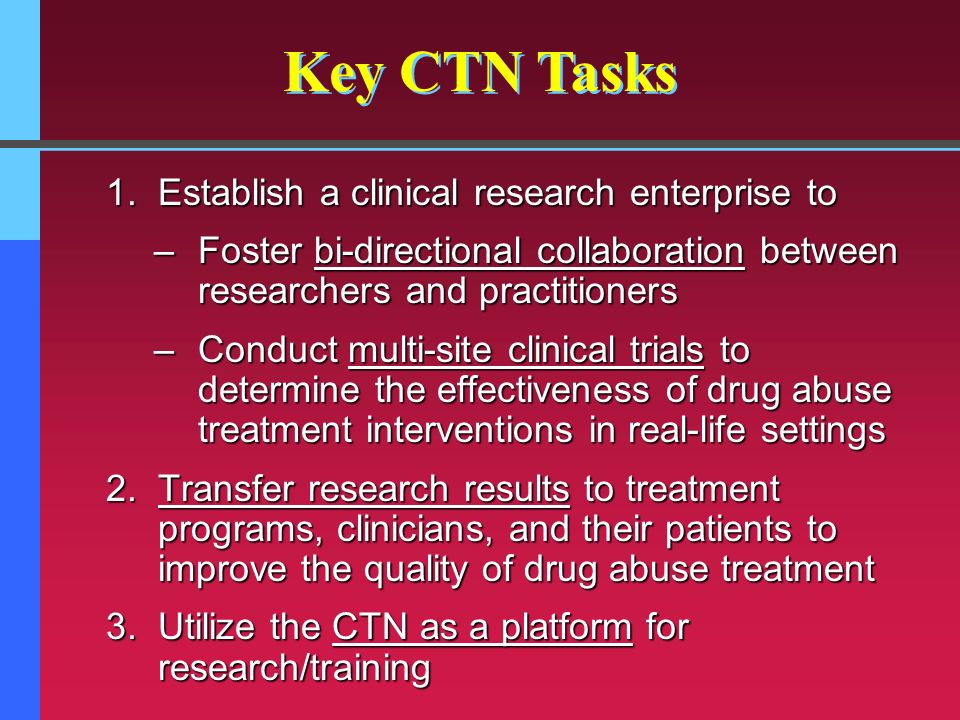 Key CTN Tasks

1. Establish a clinical research enterprise to

– Foster bi-directional collaboration between researchers and practitioners

– Conduct multi-site clinical trials to determine the effectiveness of drug abuse treatment interventions in real-life settings

2. Transfer research results to treatment programs, clinicians, and their patients to improve the quality of drug abuse treatment

3. Utilize the CTN as a platform for research/training